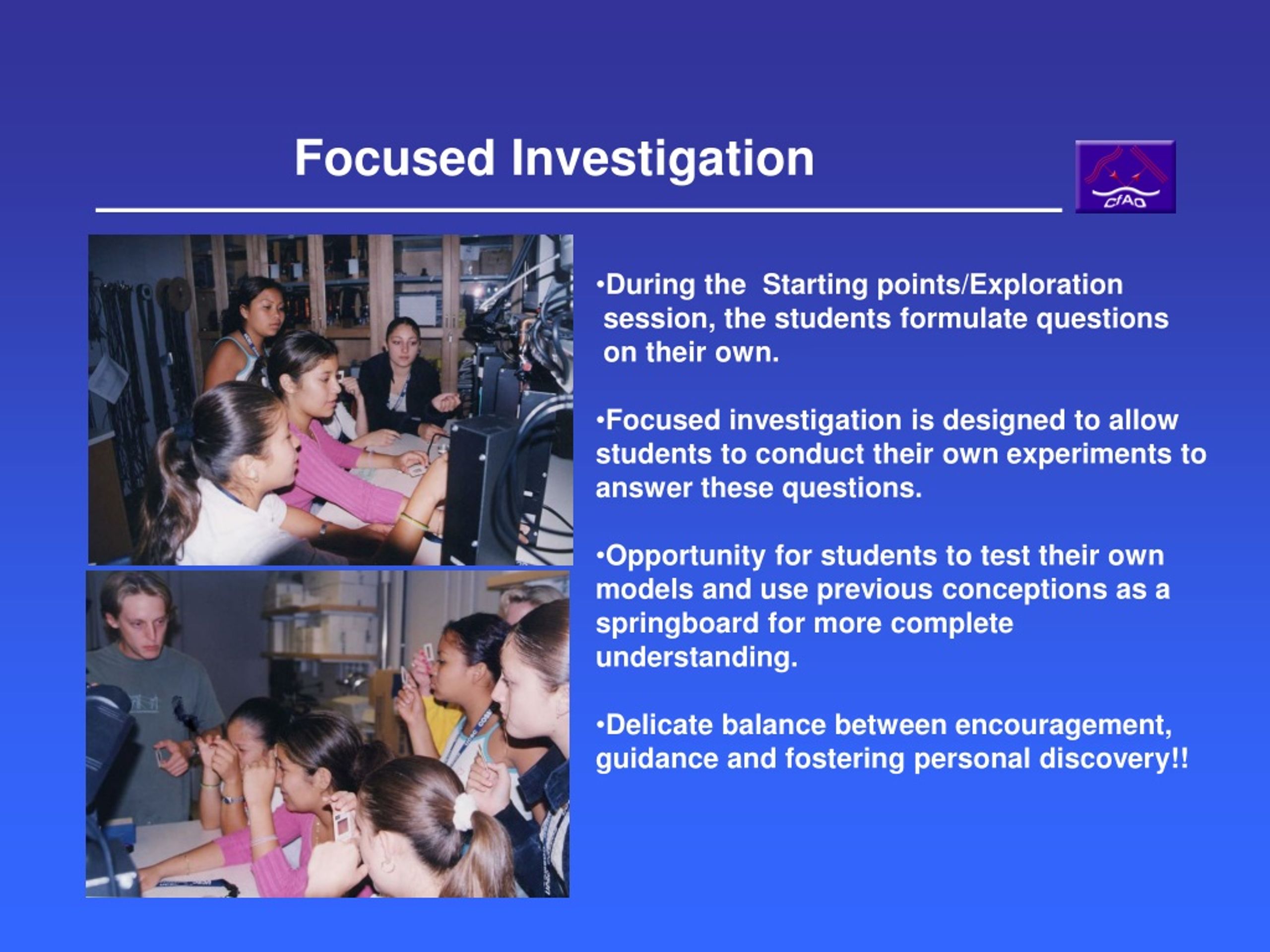 Focused Investigation

CfAO

•During the Starting points/Exploration session, the students formulate questions on their own.

•Focused investigation is designed to allow students to conduct their own experiments to answer these questions.

•Opportunity for students to test their own models and use previous conceptions as a springboard for more complete understanding.

•Delicate balance between encouragement, guidance and fostering personal discovery!!